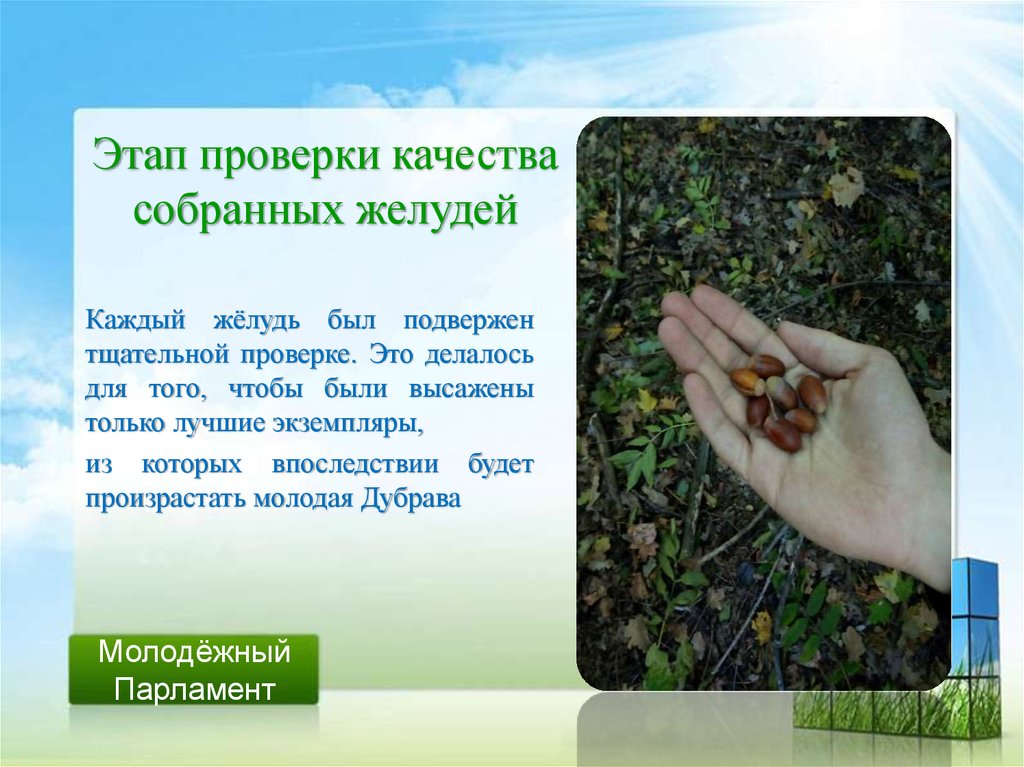 Этап проверки качества собранных желудей

Каждый жёлудь был подвержен тщательной проверке. Это делалось для того, чтобы были высажены только лучшие экземпляры,

из которых впоследствии будет произрастать молодая Дубрава

Молодёжный Парламент